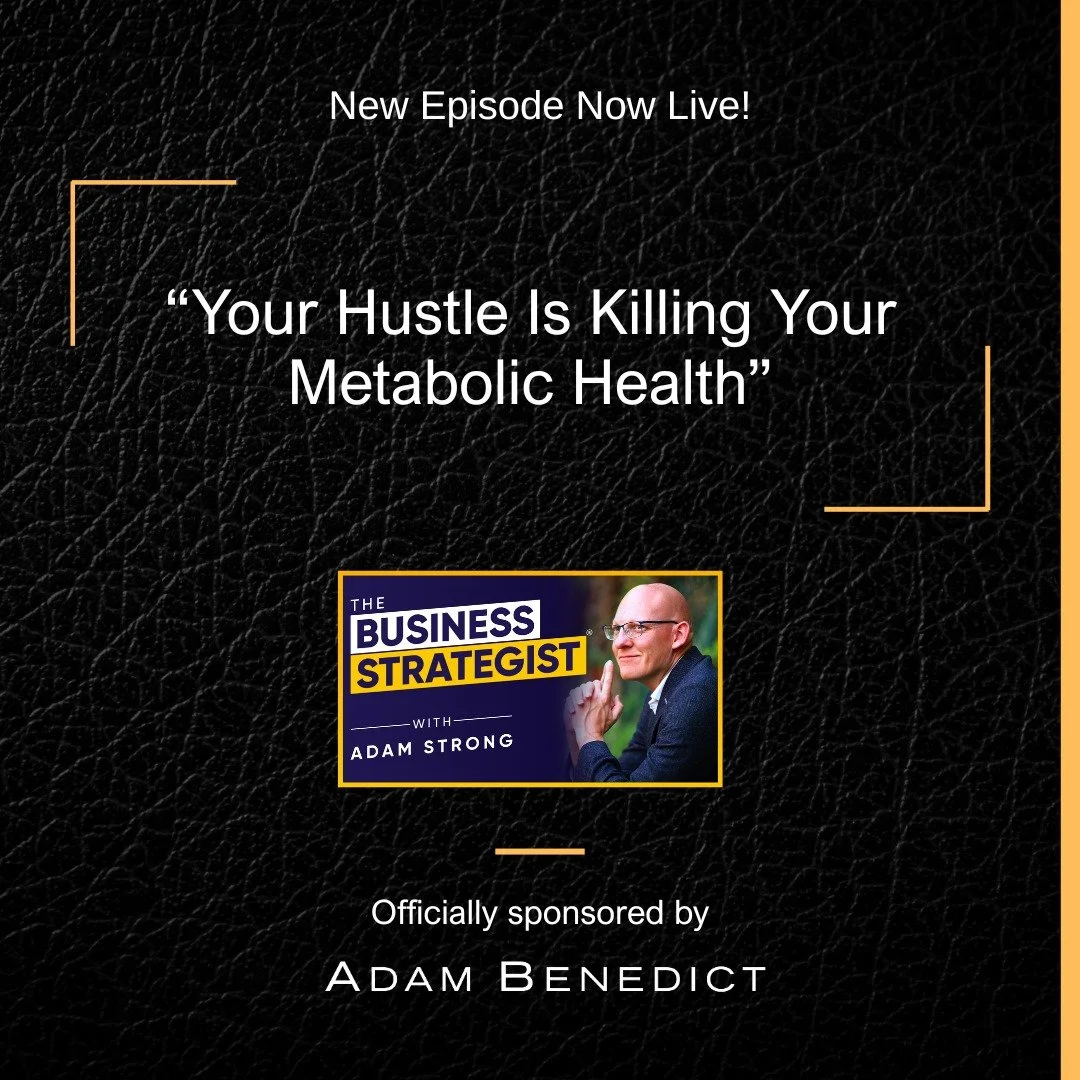 New Episode Now Live!

“Your Hustle Is Killing Your Metabolic Health”

THE BUSINESS STRATEGIST®
WITH
ADAM STRONG

Officially sponsored by

ADAM BENEDICT